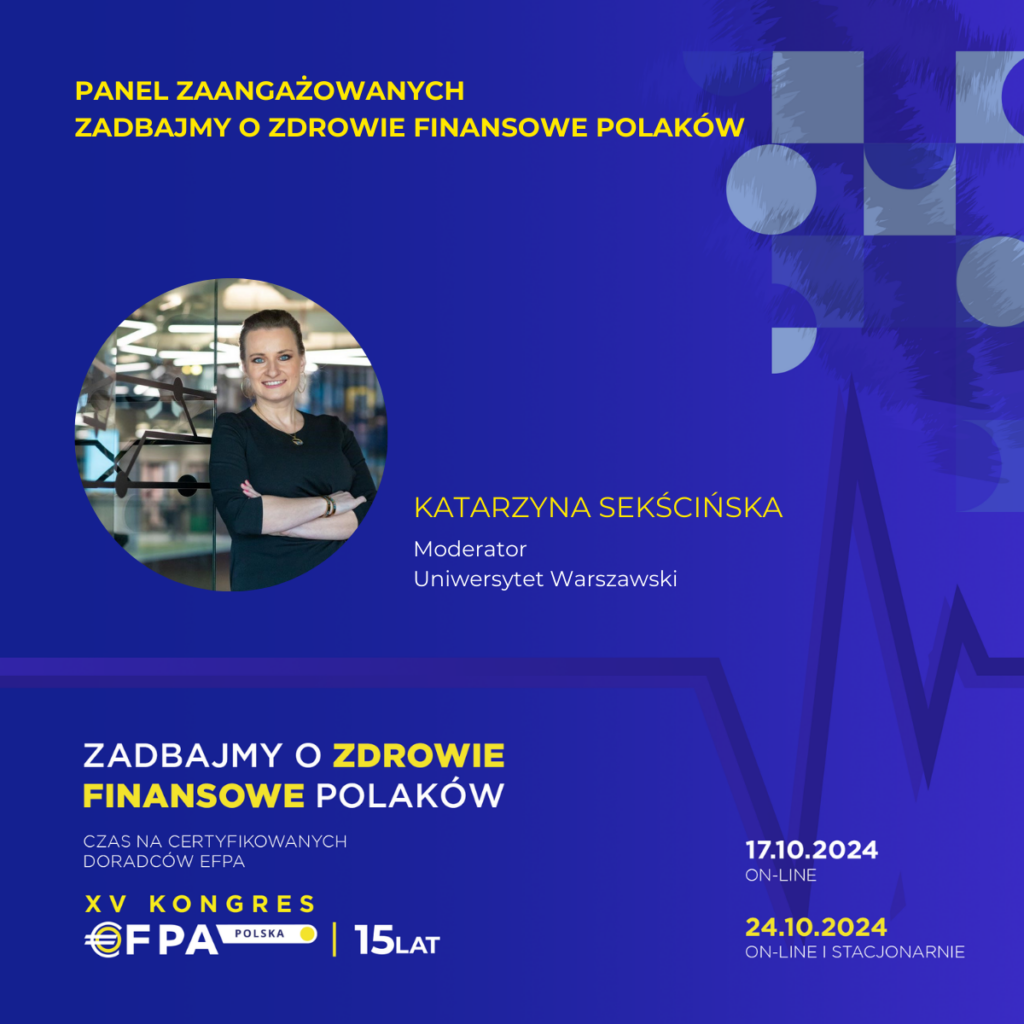 PANEL ZAANGAŻOWANYCH
ZADBAJMY O ZDROWIE FINANSOWE POLAKÓW

KATARZYNA SEKŚCIŃSKA
Moderator
Uniwersytet Warszawski

ZADBAJMY O ZDROWIE FINANSOWE POLAKÓW

CZAS NA CERTYFIKOWANYCH DORADCÓW EFPA

XV KONGRES
EFPA POLSKA | 15LAT

17.10.2024
ON-LINE

24.10.2024
ON-LINE I STACJONARNIE